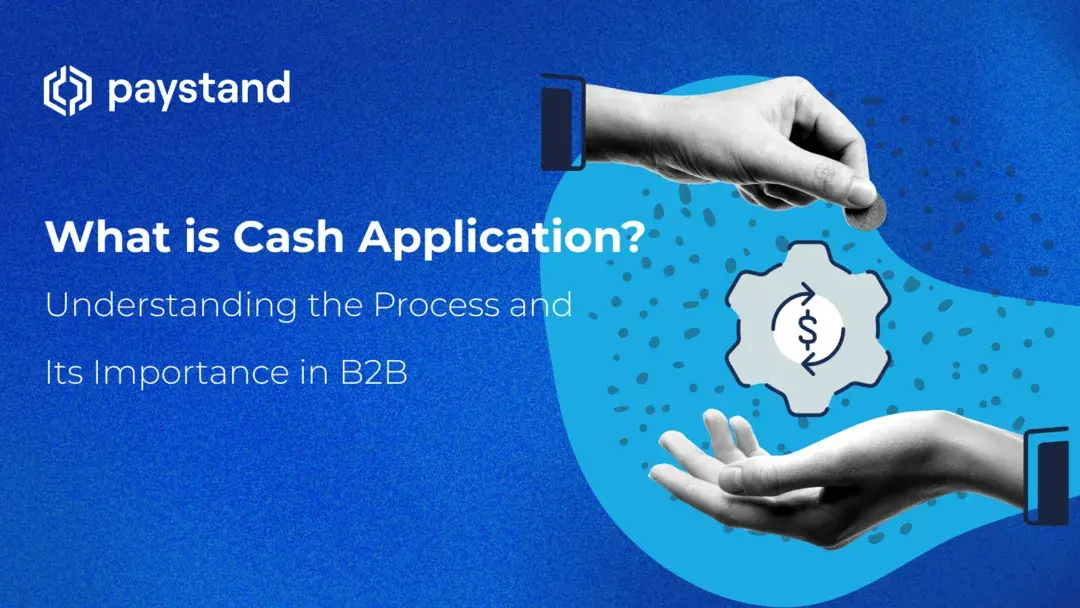 paystand

What is Cash Application?

Understanding the Process and Its Importance in B2B

$